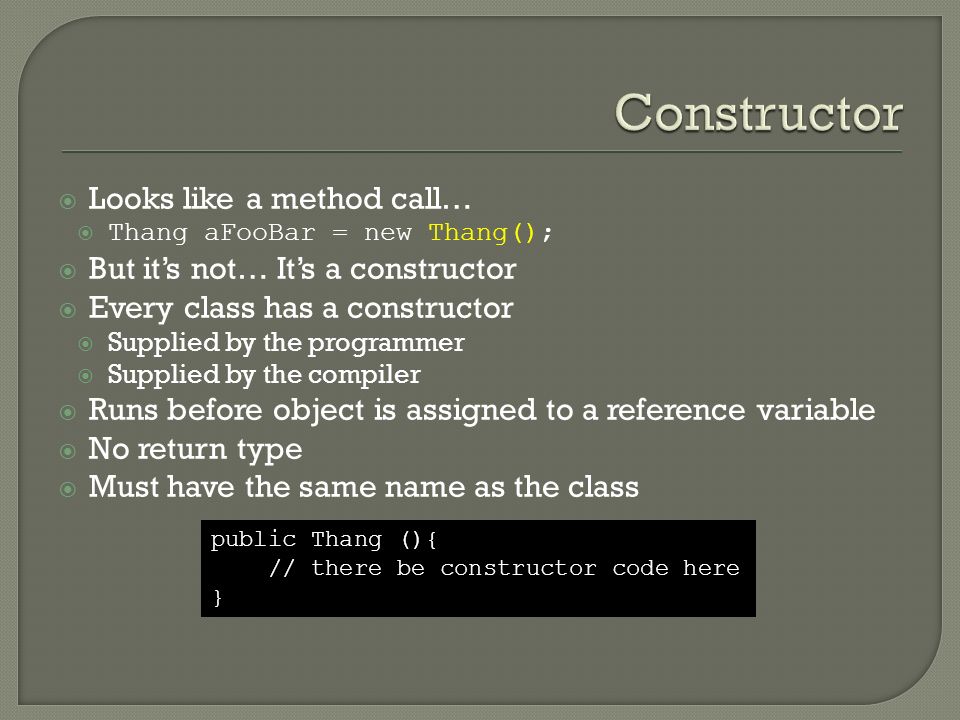 Constructor

Looks like a method call…

Thang aFooBar = new Thang();

But it's not… It's a constructor

Every class has a constructor

Supplied by the programmer

Supplied by the compiler

Runs before object is assigned to a reference variable

No return type

Must have the same name as the class

public Thang (){
    // there be constructor code here
}